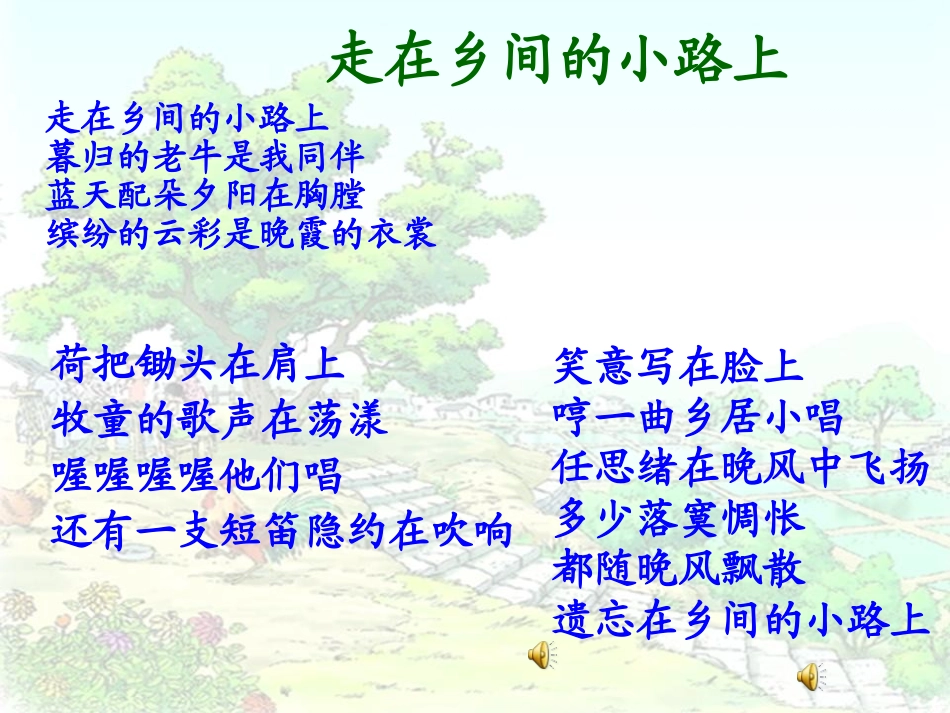 走在乡间的小路上

走在乡间的小路上
暮归的老牛是我同伴
蓝天配朵夕阳在胸膛
缤纷的云彩是晚霞的衣裳

荷把锄头在肩上
牧童的歌声在荡漾
喔喔喔喔他们唱
还有一支短笛隐约在吹响

笑意写在脸上
哼一曲乡居小唱
任思绪在晚风中飞扬
多少落寞惆怅
都随晚风飘散
遗忘在乡间的小路上